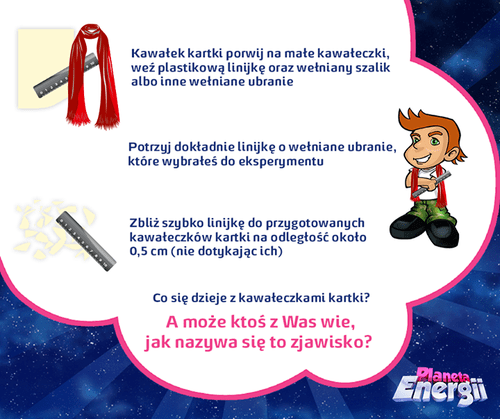 Kawałek kartki porwij na małe kawałeczki, weź plastikową linijkę oraz wełniany szalik albo inne wełniane ubranie

Potrzyj dokładnie linijkę o wełniane ubranie, które wybrałeś do eksperymentu

Zbliż szybko linijkę do przygotowanych kawałeczków kartki na odległość około 0,5 cm (nie dotykając ich)

Co się dzieje z kawałeczkami kartki?

A może ktoś z Was wie, jak nazywa się to zjawisko?

Planeta Energii